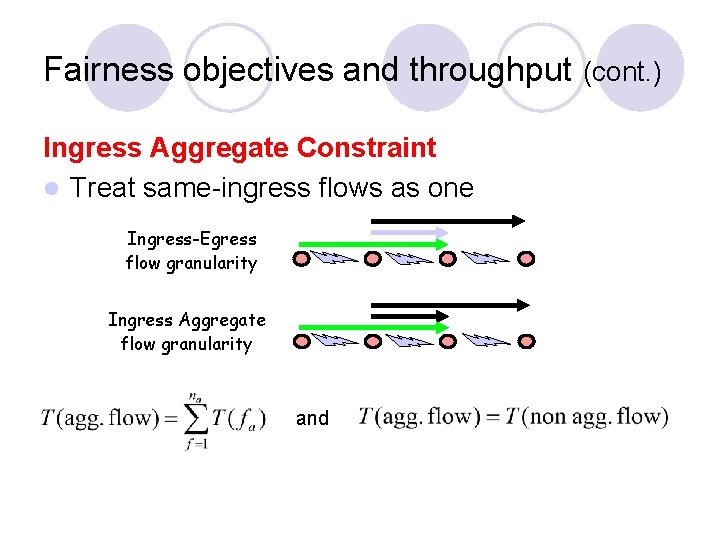 Fairness objectives and throughput (cont.)

Ingress Aggregate Constraint

Treat same-ingress flows as one

Ingress-Egress flow granularity

Ingress Aggregate flow granularity

$T(\text{agg. flow}) = \sum_{f=1}^{n_a} T(f_a)$ and $T(\text{agg. flow}) = T(\text{non agg. flow})$